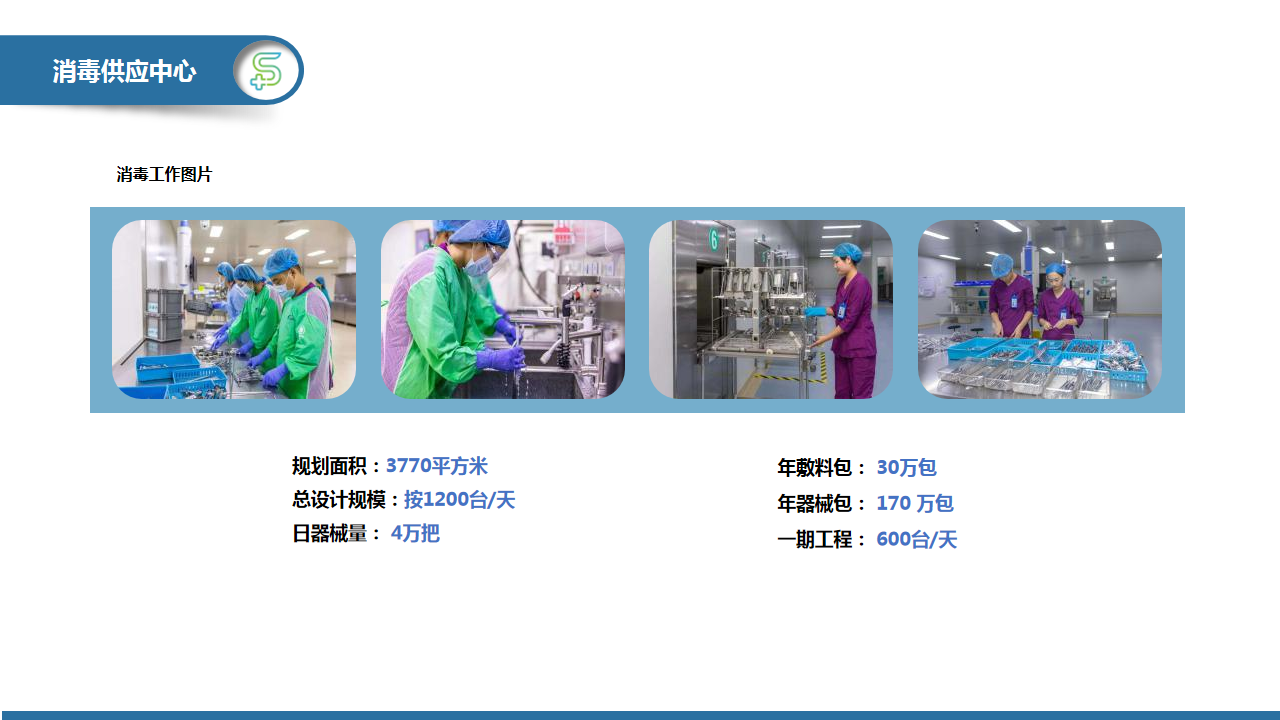 消毒供应中心

消毒工作图片

6

规划面积：3770平方米
总设计规模：按1200台/天
日器械量： 4万把

年敷料包： 30万包
年器械包： 170 万包
一期工程： 600台/天